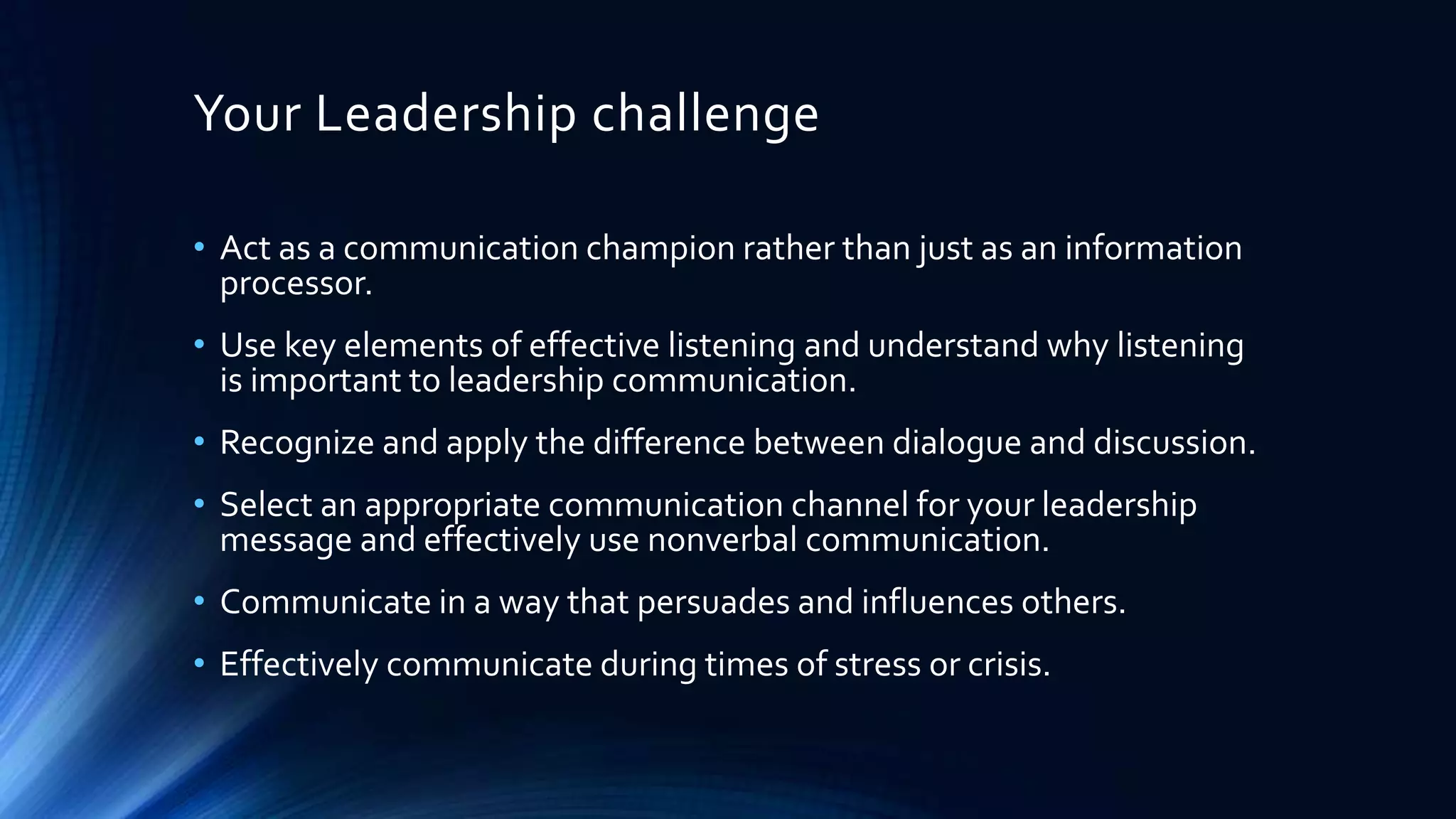 Your Leadership challenge

• Act as a communication champion rather than just as an information processor.

• Use key elements of effective listening and understand why listening is important to leadership communication.

• Recognize and apply the difference between dialogue and discussion.

• Select an appropriate communication channel for your leadership message and effectively use nonverbal communication.

• Communicate in a way that persuades and influences others.

• Effectively communicate during times of stress or crisis.